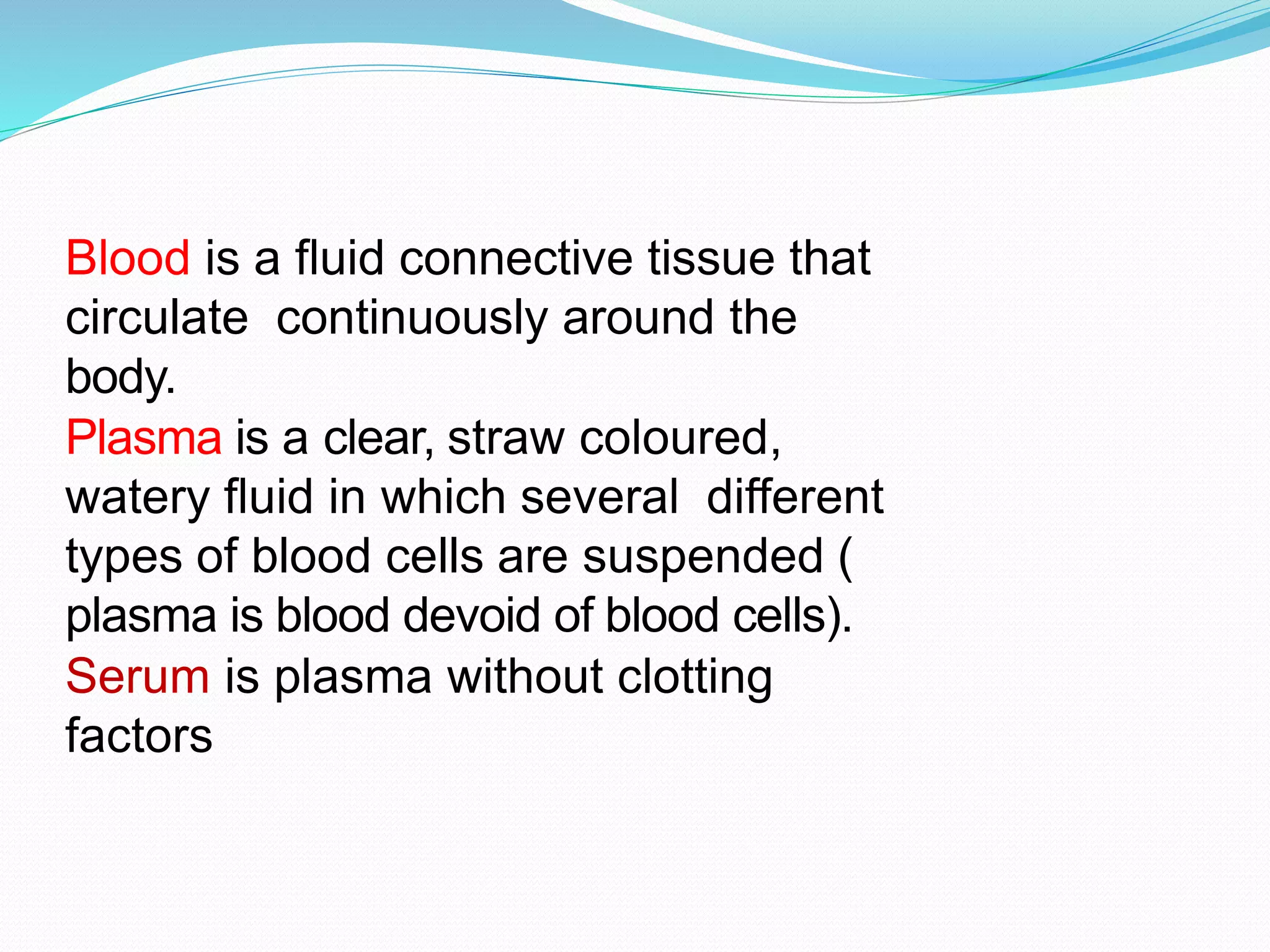 Blood is a fluid connective tissue that circulate continuously around the body.
Plasma is a clear, straw coloured, watery fluid in which several different types of blood cells are suspended ( plasma is blood devoid of blood cells).
Serum is plasma without clotting factors